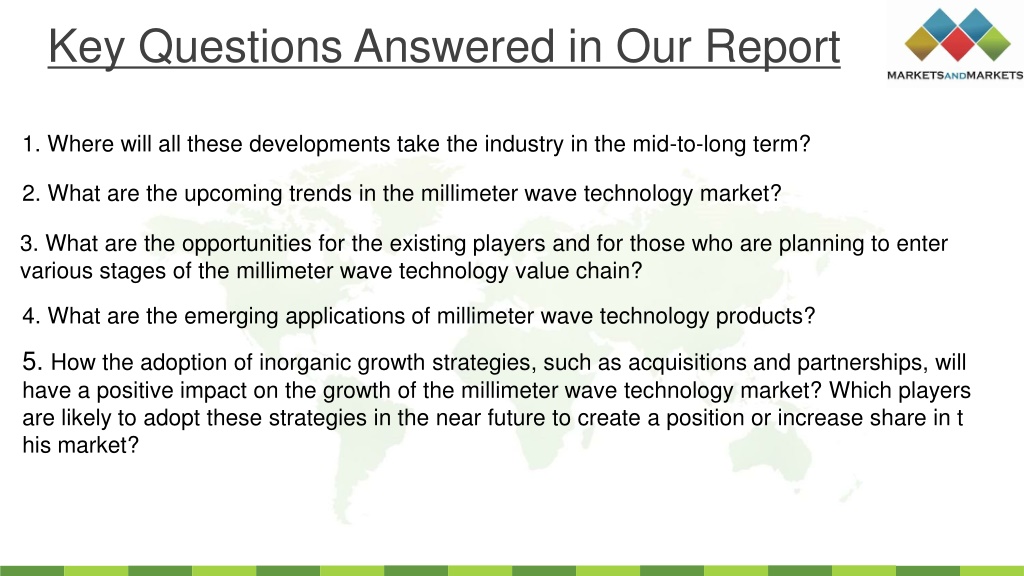 Key Questions Answered in Our Report

MARKETSANDMARKETS

1. Where will all these developments take the industry in the mid-to-long term?

2. What are the upcoming trends in the millimeter wave technology market?

3. What are the opportunities for the existing players and for those who are planning to enter various stages of the millimeter wave technology value chain?

4. What are the emerging applications of millimeter wave technology products?

5. How the adoption of inorganic growth strategies, such as acquisitions and partnerships, will have a positive impact on the growth of the millimeter wave technology market? Which players are likely to adopt these strategies in the near future to create a position or increase share in t his market?